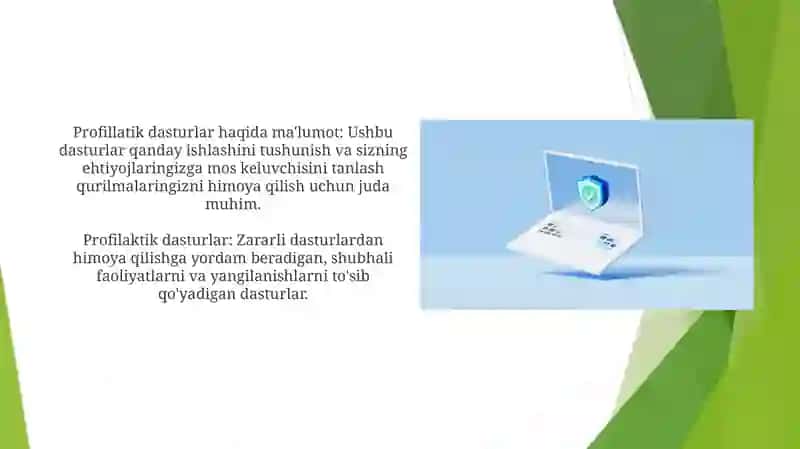 Profillatik dasturlar haqida ma'lumot: Ushbu dasturlar qanday ishlashini tushunish va sizning ehtiyojlaringizga mos keluvchisini tanlash qurilmalaringizni himoya qilish uchun juda muhim.

Profilaktik dasturlar: Zararli dasturlardan himoya qilishga yordam beradigan, shubhali faoliyatlarni va yangilanishlarni to'sib qo'yadigan dasturlar.